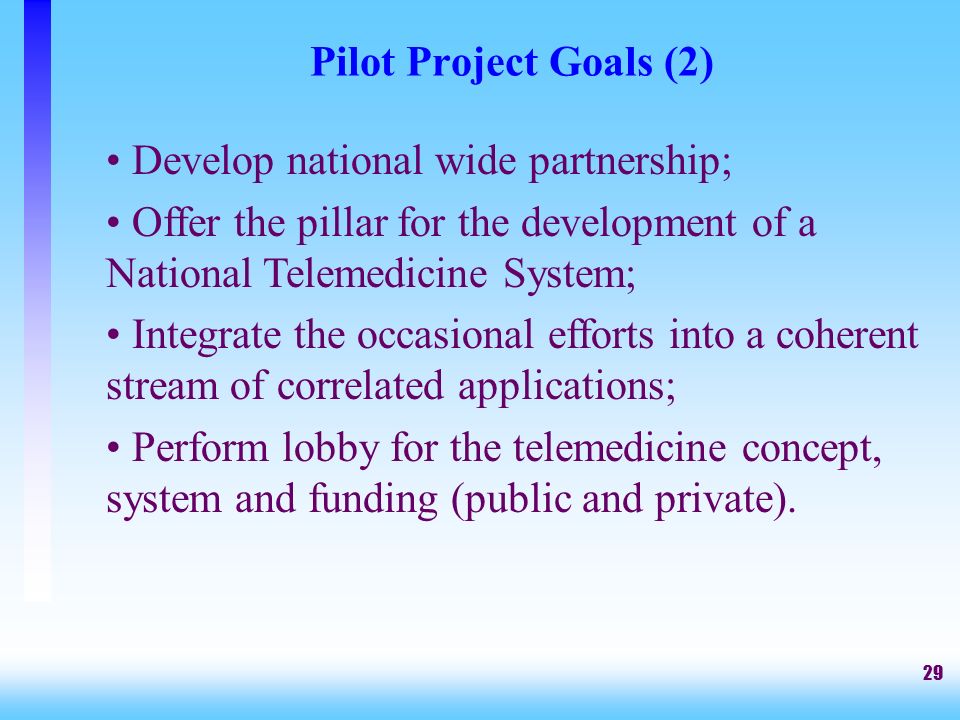 Pilot Project Goals (2)

• Develop national wide partnership;

• Offer the pillar for the development of a National Telemedicine System;

• Integrate the occasional efforts into a coherent stream of correlated applications;

• Perform lobby for the telemedicine concept, system and funding (public and private).

29